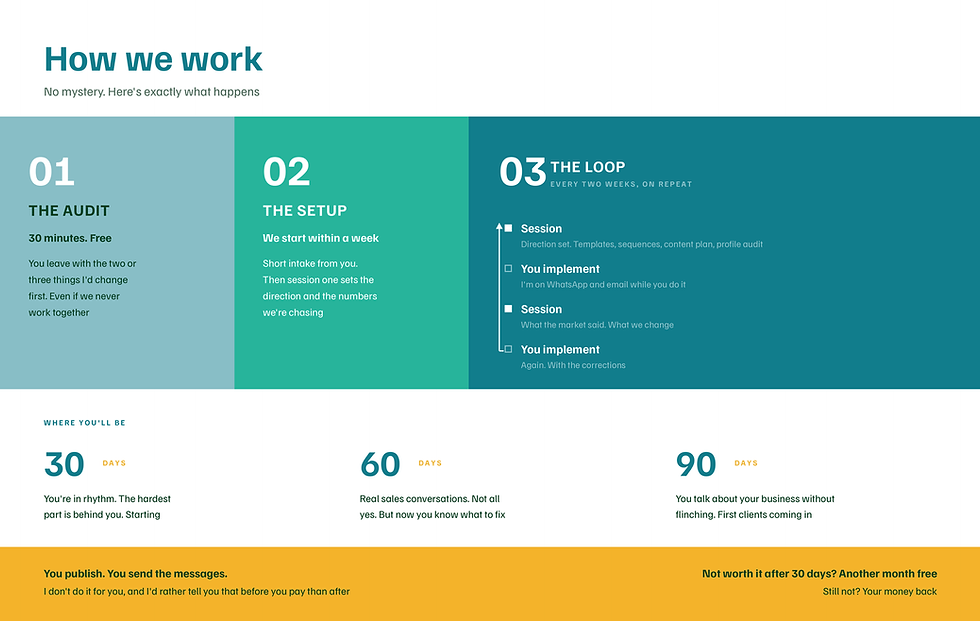 How we work

No mystery. Here's exactly what happens

01

THE AUDIT

30 minutes. Free

You leave with the two or three things I'd change first. Even if we never work together

02

THE SETUP

We start within a week

Short intake from you. Then session one sets the direction and the numbers we're chasing

03 THE LOOP

EVERY TWO WEEKS, ON REPEAT

Session
Direction set. Templates, sequences, content plan, profile audit

You implement
I'm on WhatsApp and email while you do it

Session
What the market said. What we change

You implement
Again. With the corrections

WHERE YOU'LL BE

30 DAYS

You're in rhythm. The hardest part is behind you. Starting

60 DAYS

Real sales conversations. Not all yes. But now you know what to fix

90 DAYS

You talk about your business without flinching. First clients coming in

You publish. You send the messages.

I don't do it for you, and I'd rather tell you that before you pay than after

Not worth it after 30 days? Another month free

Still not? Your money back